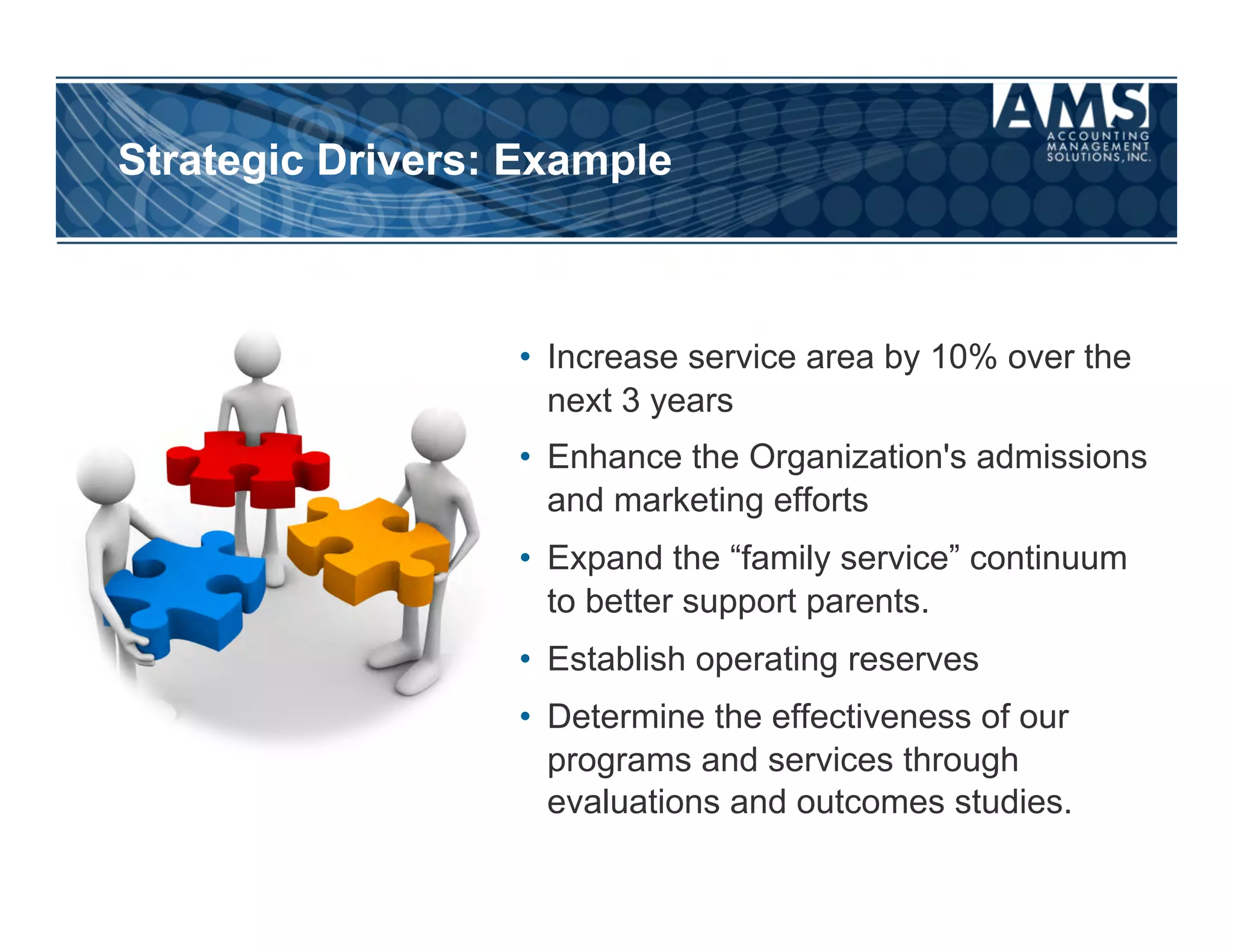 Strategic Drivers: Example

AMS
ACCOUNTING MANAGEMENT SOLUTIONS, INC.

• Increase service area by 10% over the next 3 years
• Enhance the Organization's admissions and marketing efforts
• Expand the “family service” continuum to better support parents.
• Establish operating reserves
• Determine the effectiveness of our programs and services through evaluations and outcomes studies.